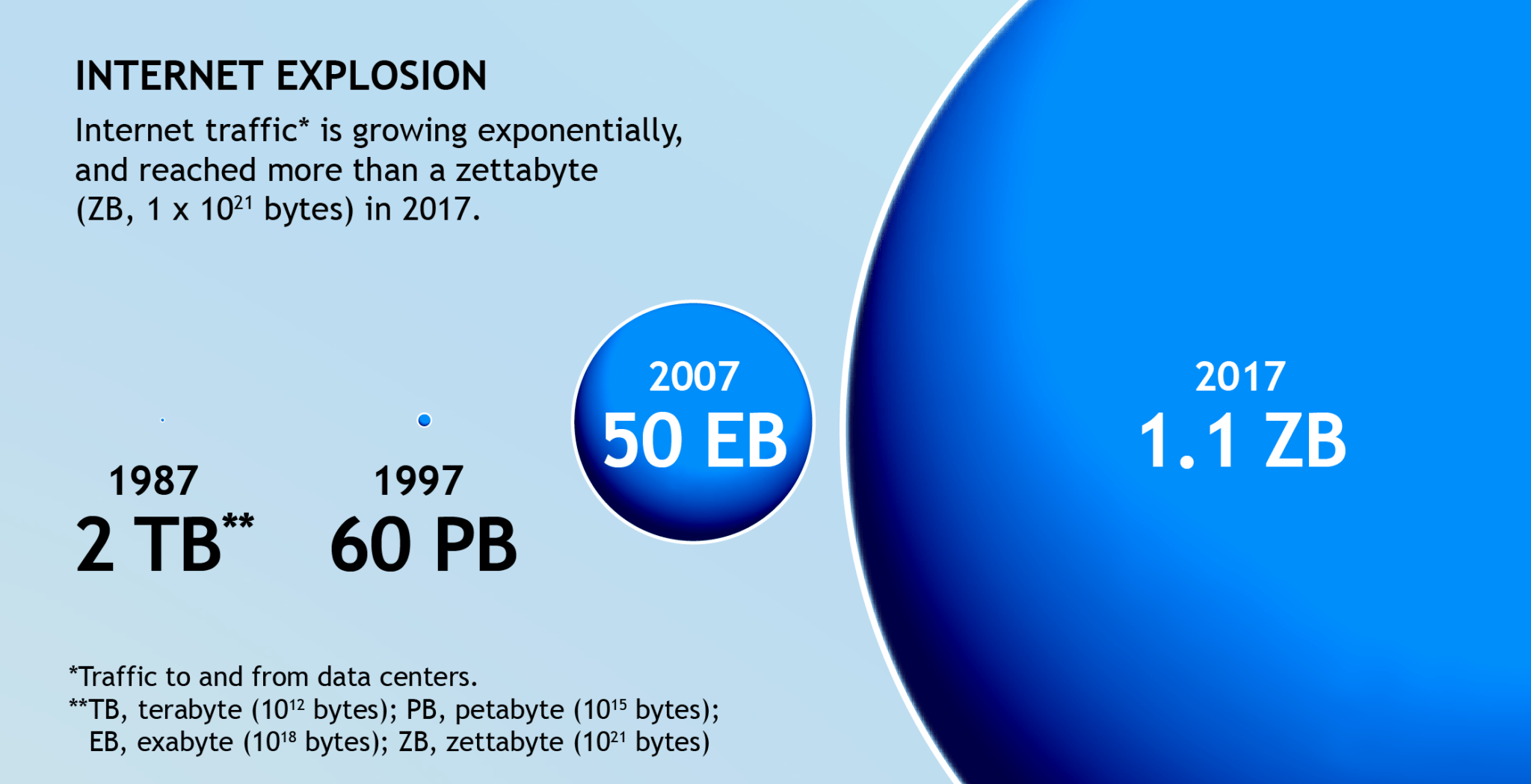 INTERNET EXPLOSION

Internet traffic* is growing exponentially, and reached more than a zettabyte (ZB, 1 x $10^{21}$ bytes) in 2017.

1987
2 TB**

1997
60 PB

2007
50 EB

2017
1.1 ZB

*Traffic to and from data centers.
**TB, terabyte ($10^{12}$ bytes); PB, petabyte ($10^{15}$ bytes); EB, exabyte ($10^{18}$ bytes); ZB, zettabyte ($10^{21}$ bytes)